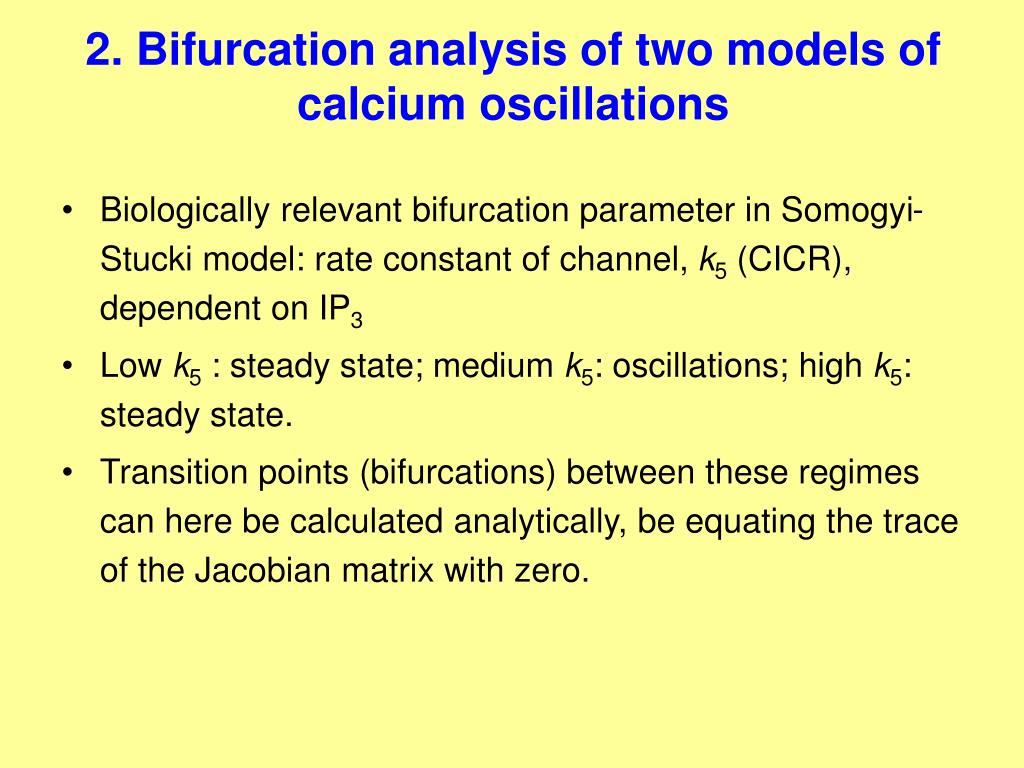 2. Bifurcation analysis of two models of calcium oscillations

• Biologically relevant bifurcation parameter in Somogyi-Stucki model: rate constant of channel, $k_5$ (CICR), dependent on $IP_3$

• Low $k_5$ : steady state; medium $k_5$: oscillations; high $k_5$: steady state.

• Transition points (bifurcations) between these regimes can here be calculated analytically, be equating the trace of the Jacobian matrix with zero.